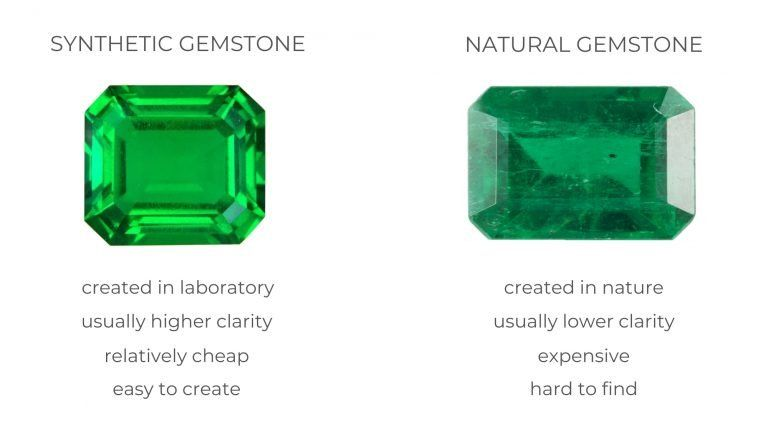 SYNTHETIC GEMSTONE

created in laboratory
usually higher clarity
relatively cheap
easy to create

NATURAL GEMSTONE

created in nature
usually lower clarity
expensive
hard to find